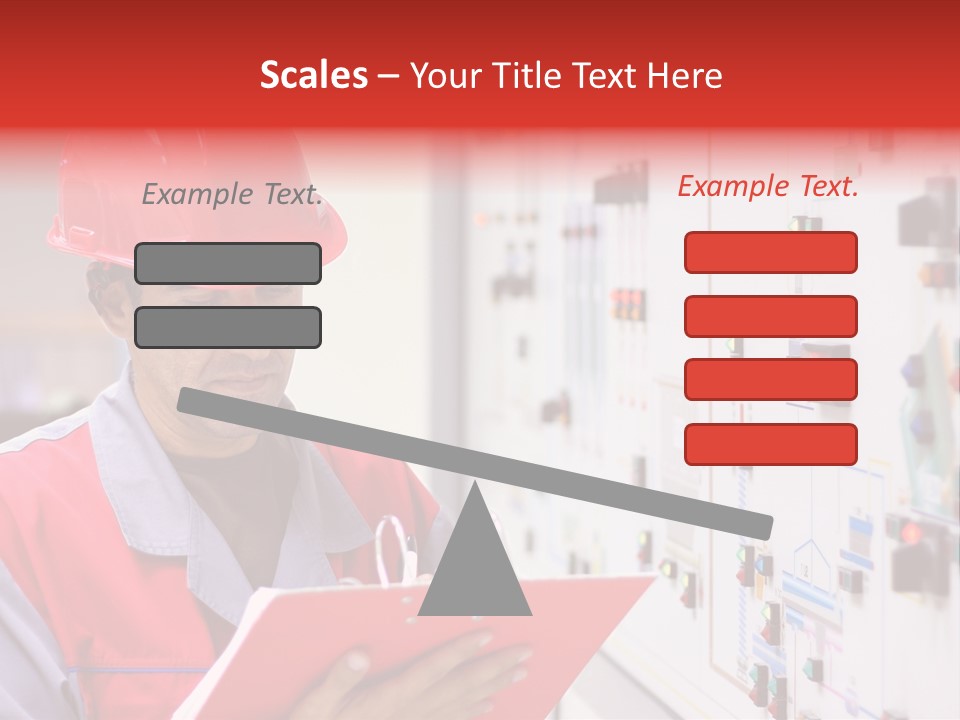 Scales – Your Title Text Here

Example Text.

Example Text.